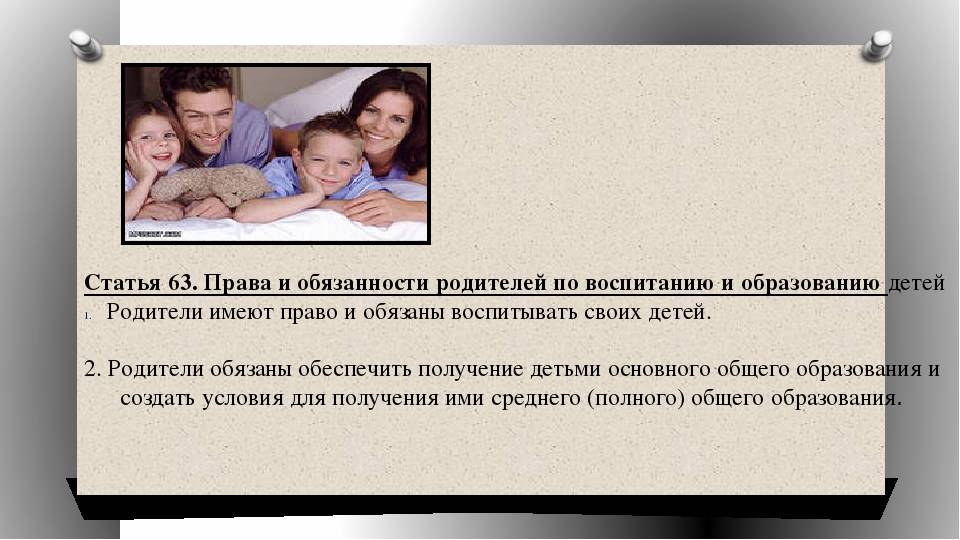 Статья 63. Права и обязанности родителей по воспитанию и образованию детей

1. Родители имеют право и обязаны воспитывать своих детей.

2. Родители обязаны обеспечить получение детьми основного общего образования и создать условия для получения ими среднего (полного) общего образования.